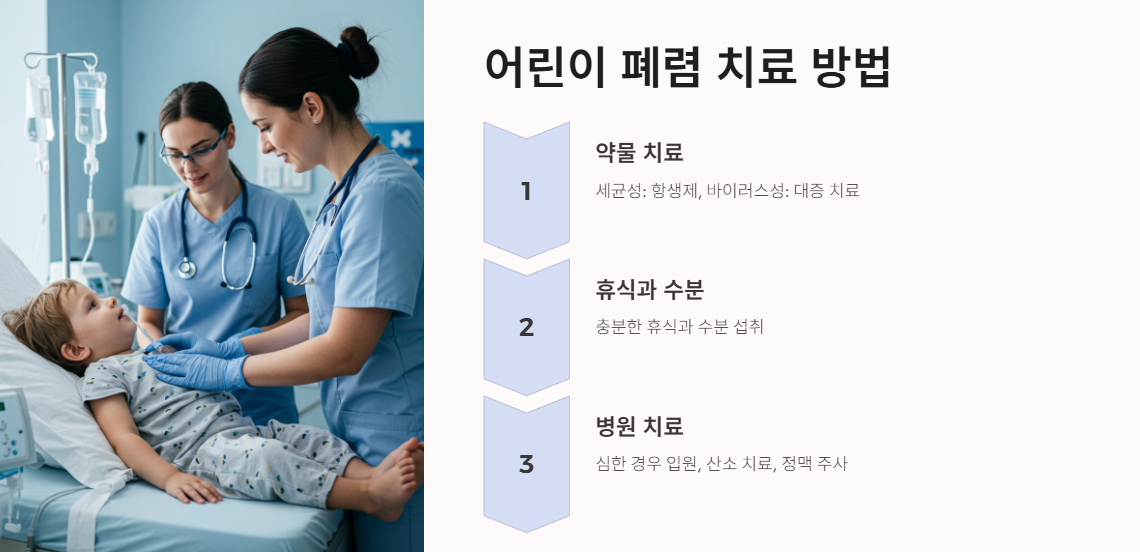 어린이 폐렴 치료 방법

1

약물 치료

세균성: 항생제, 바이러스성: 대증 치료

2

휴식과 수분

충분한 휴식과 수분 섭취

3

병원 치료

심한 경우 입원, 산소 치료, 정맥 주사